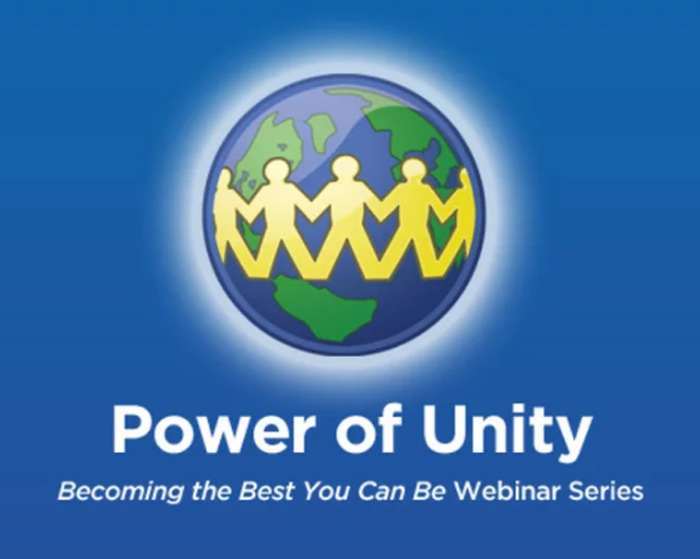 Power of Unity

Becoming the Best You Can Be Webinar Series